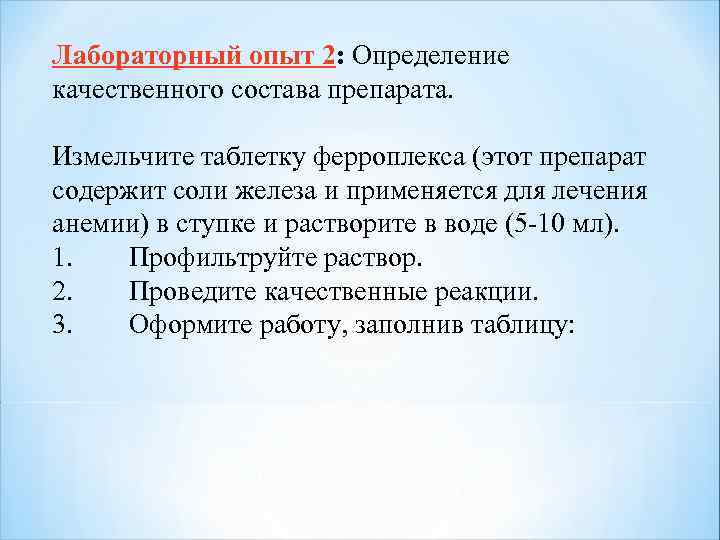 Лабораторный опыт 2: Определение качественного состава препарата.

Измельчите таблетку ферроплекса (этот препарат содержит соли железа и применяется для лечения анемии) в ступке и растворите в воде (5-10 мл).
1. Профильтруйте раствор.
2. Проведите качественные реакции.
3. Оформите работу, заполнив таблицу: